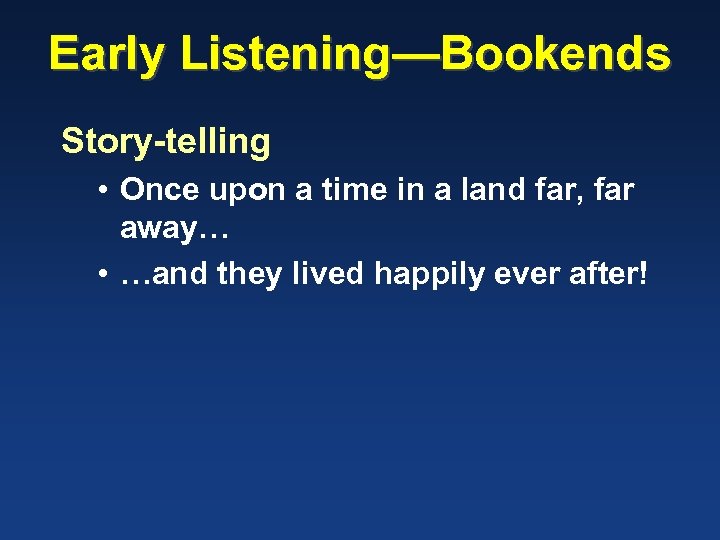 Early Listening—Bookends

Story-telling

• Once upon a time in a land far, far away…

• …and they lived happily ever after!